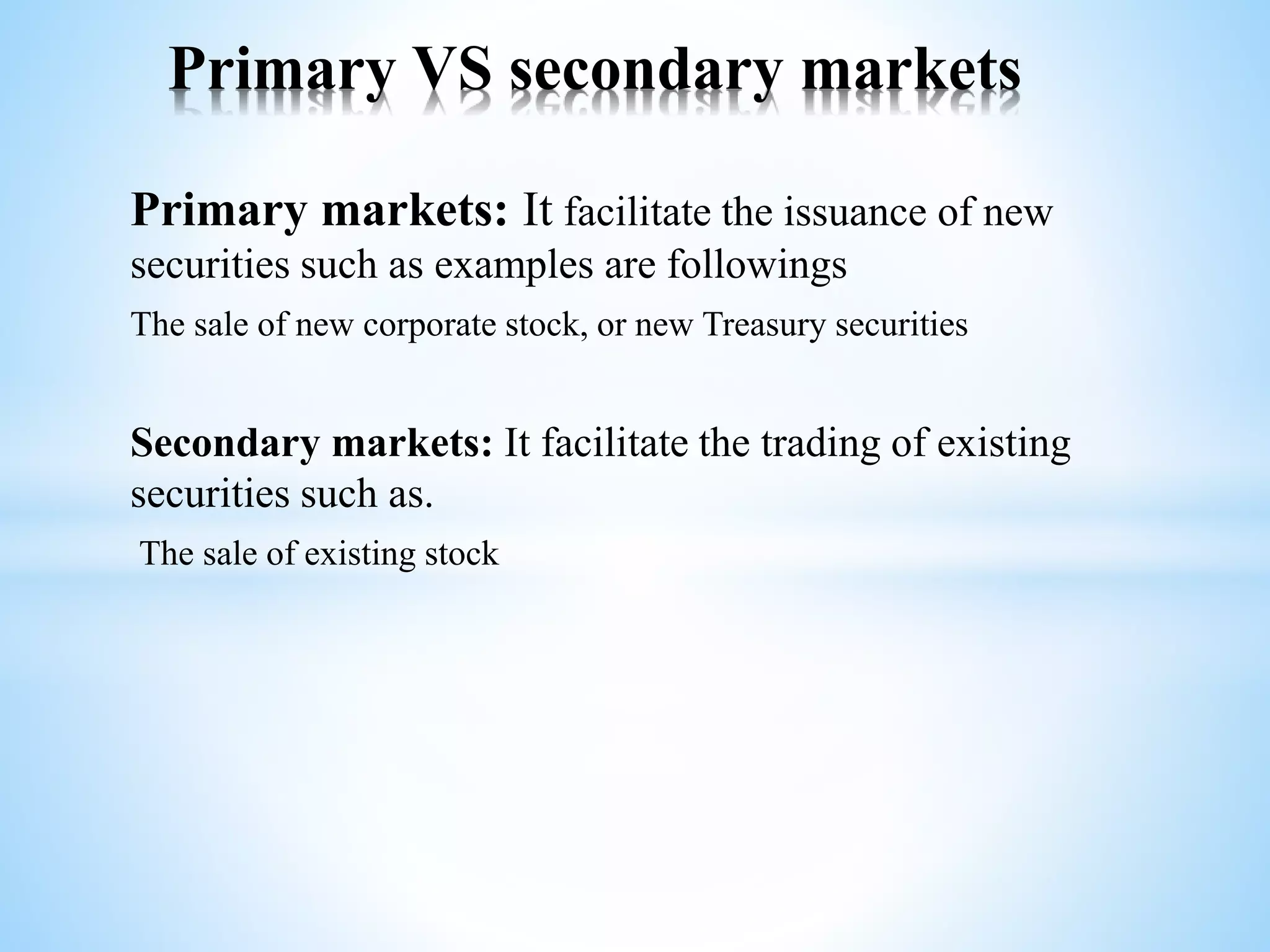 Primary VS secondary markets

Primary markets: It facilitate the issuance of new securities such as examples are followings

The sale of new corporate stock, or new Treasury securities

Secondary markets: It facilitate the trading of existing securities such as.

The sale of existing stock